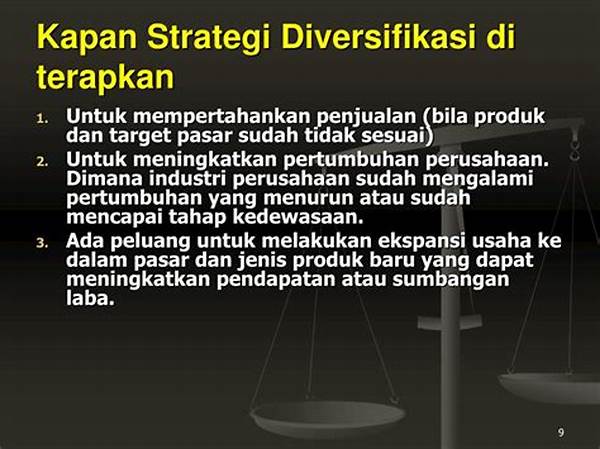 Kapan Strategi Diversifikasi di terapkan

1. Untuk mempertahankan penjualan (bila produk dan target pasar sudah tidak sesuai)
2. Untuk meningkatkan pertumbuhan perusahaan. Dimana industri perusahaan sudah mengalami pertumbuhan yang menurun atau sudah mencapai tahap kedewasaan.
3. Ada peluang untuk melakukan ekspansi usaha ke dalam pasar dan jenis produk baru yang dapat meningkatkan pendapatan atau sumbangan laba.

9